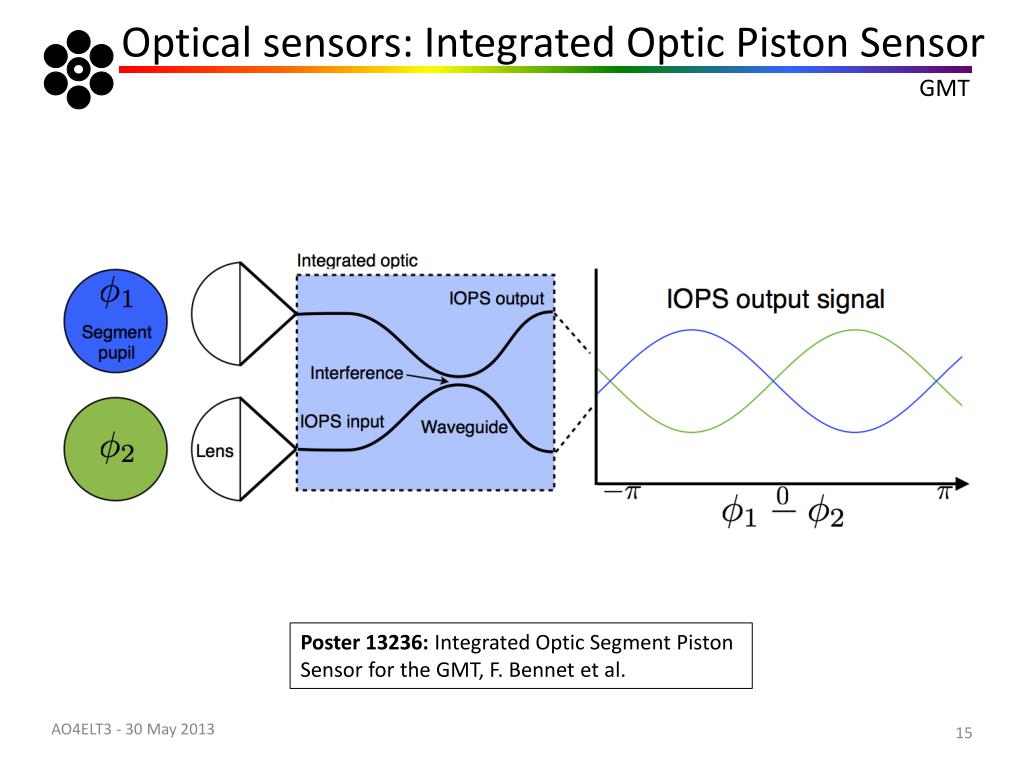 Optical sensors: Integrated Optic Piston Sensor

GMT

$\phi_1$
Segment pupil

$\phi_2$

Lens

Integrated optic

IOPS output

Interference

IOPS input

Waveguide

IOPS output signal

$-\pi$ $0$ $\pi$

$\phi_1 - \phi_2$

**Poster 13236:** Integrated Optic Segment Piston Sensor for the GMT, F. Bennet et al.

AO4ELT3 - 30 May 2013

15